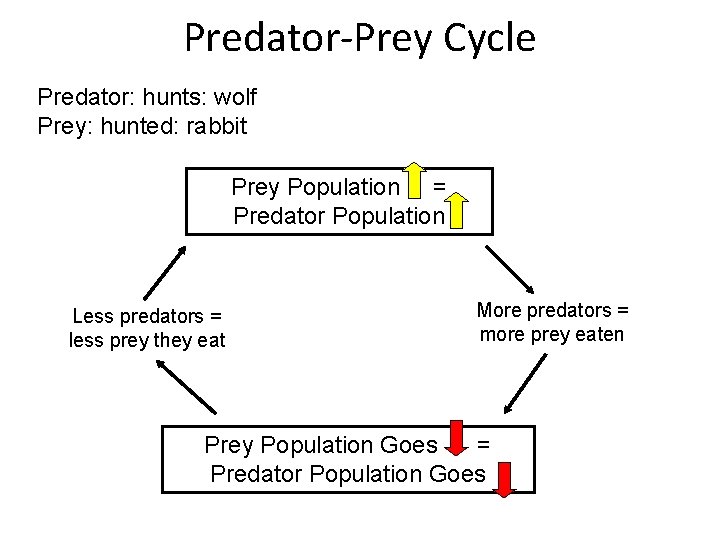 Predator-Prey Cycle

Predator: hunts: wolf
Prey: hunted: rabbit

Prey Population = Predator Population

More predators = more prey eaten

Prey Population Goes = Predator Population Goes

Less predators = less prey they eat